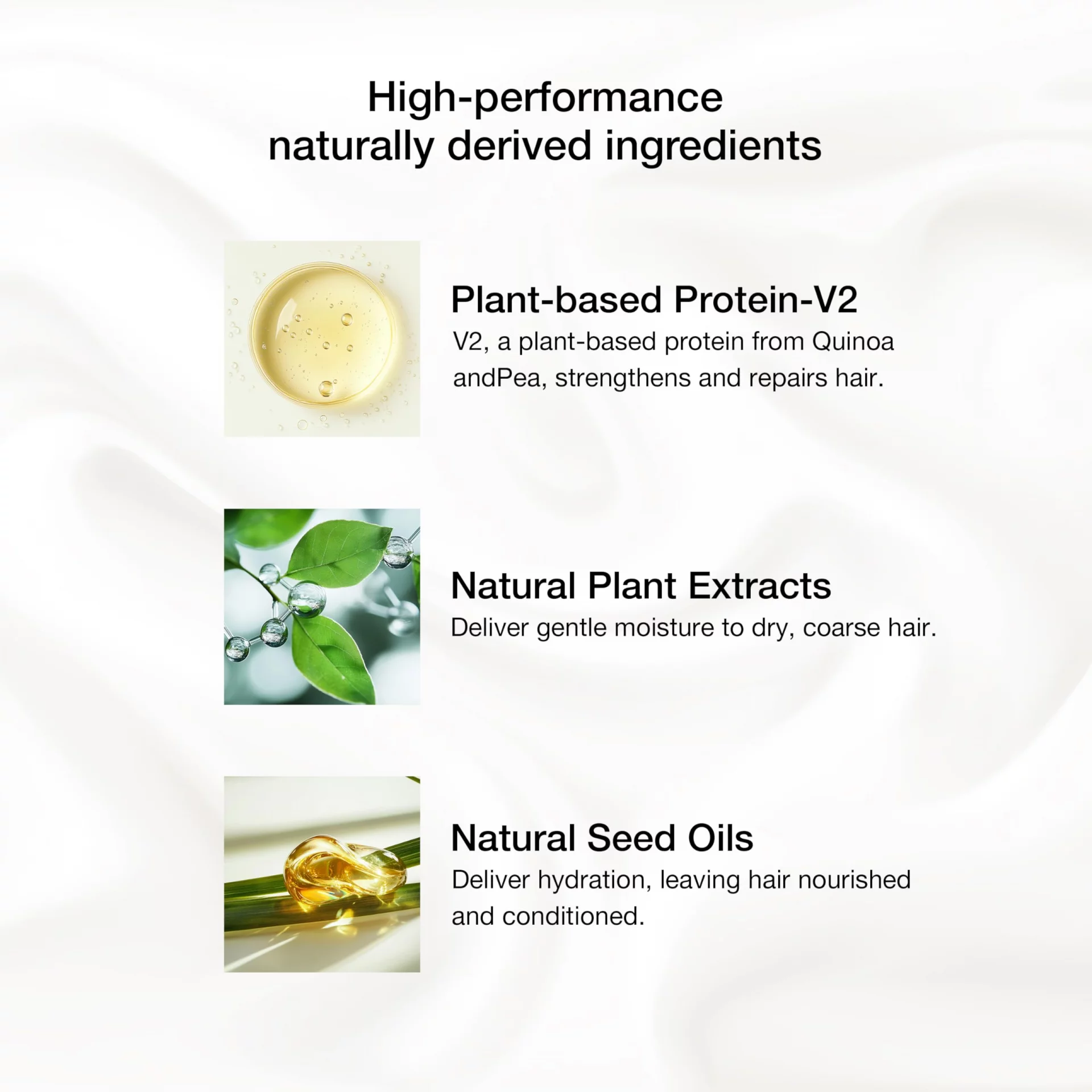 High-performance naturally derived ingredients

Plant-based Protein-V2

V2, a plant-based protein from Quinoa andPea, strengthens and repairs hair.

Natural Plant Extracts

Deliver gentle moisture to dry, coarse hair.

Natural Seed Oils

Deliver hydration, leaving hair nourished and conditioned.